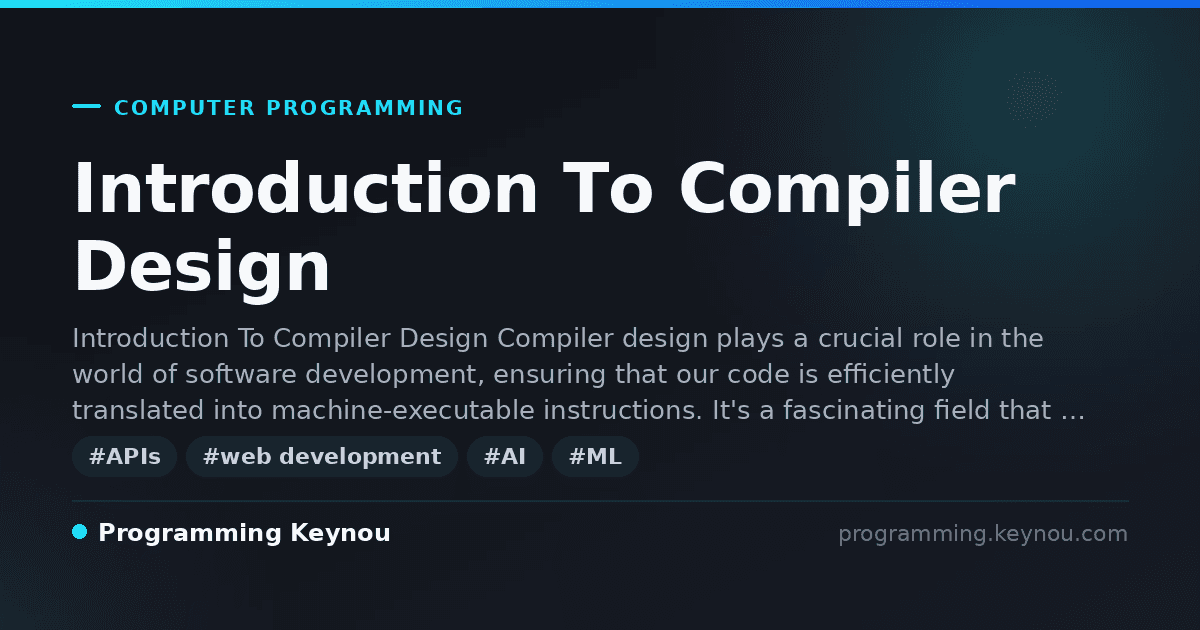 COMPUTER PROGRAMMING

Introduction To Compiler Design

Introduction To Compiler Design Compiler design plays a crucial role in the world of software development, ensuring that our code is efficiently translated into machine-executable instructions. It's a fascinating field that …

#APIs #web development #AI #ML

Programming Keynou

programming.keynou.com